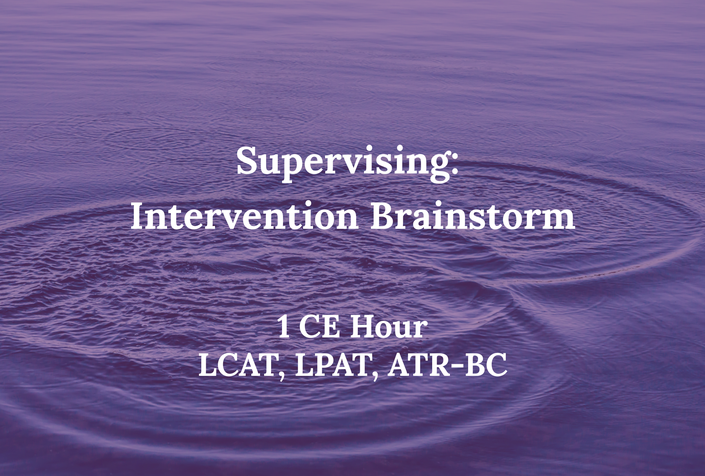 Supervising:
Intervention Brainstorm

1 CE Hour
LCAT, LPAT, ATR-BC